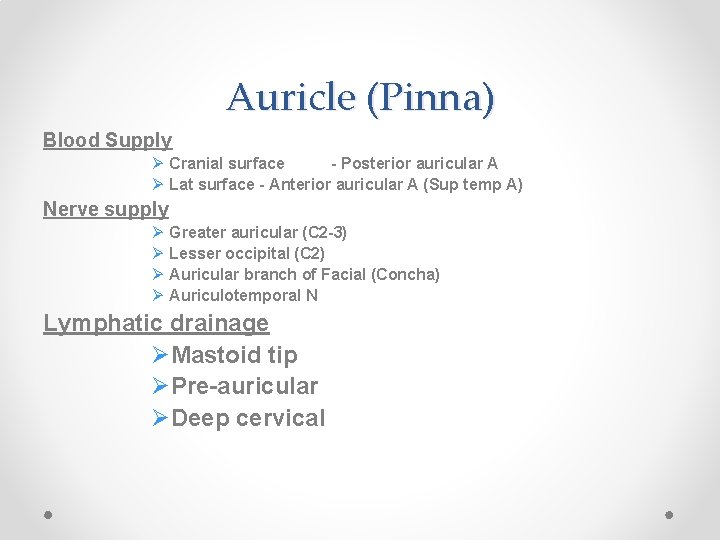 Auricle (Pinna)

Blood Supply

➢ Cranial surface - Posterior auricular A
➢ Lat surface - Anterior auricular A (Sup temp A)

Nerve supply

➢ Greater auricular (C2-3)
➢ Lesser occipital (C2)
➢ Auricular branch of Facial (Concha)
➢ Auriculotemporal N

Lymphatic drainage

➢ Mastoid tip
➢ Pre-auricular
➢ Deep cervical